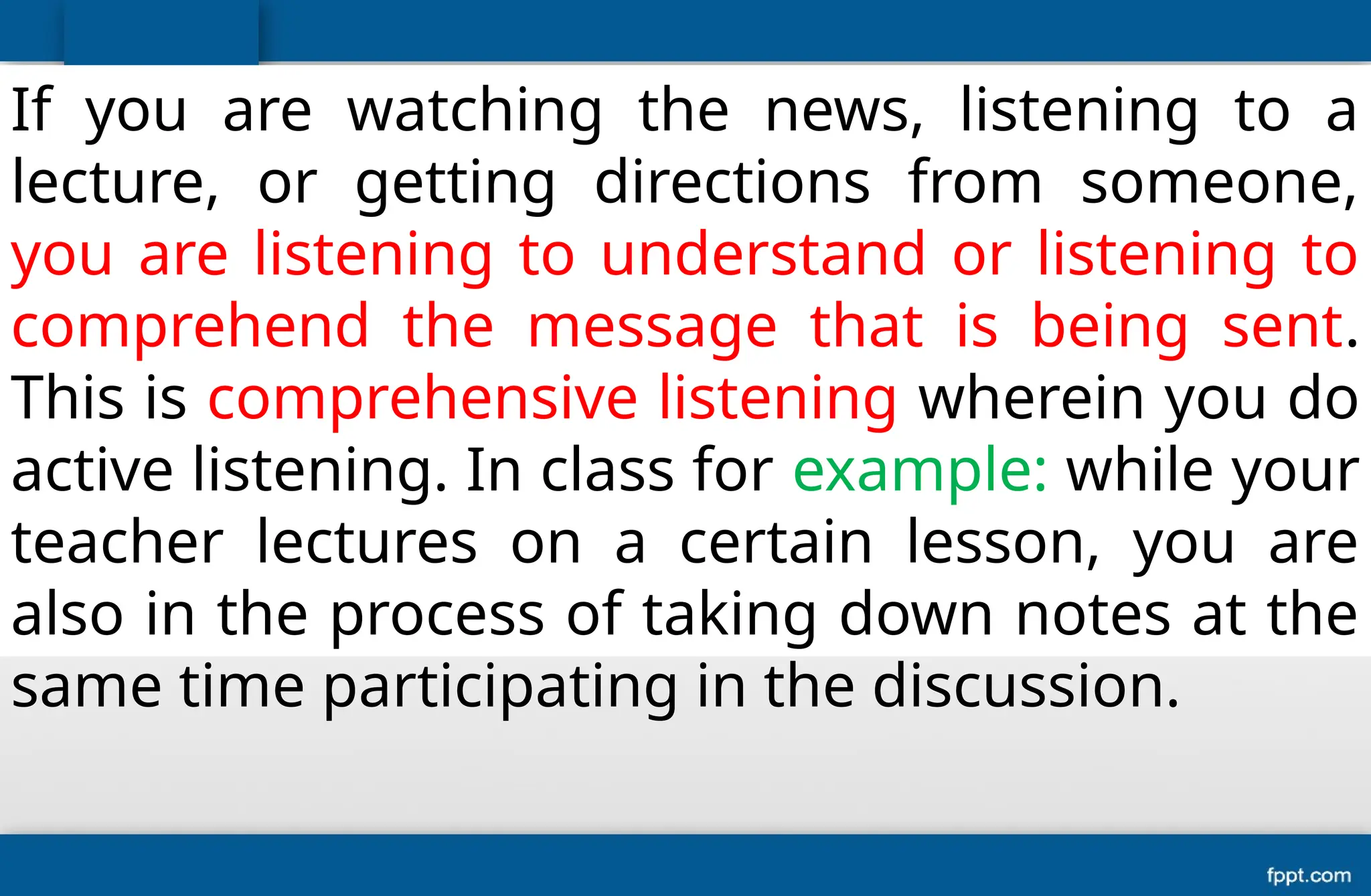 If you are watching the news, listening to a lecture, or getting directions from someone, you are listening to understand or listening to comprehend the message that is being sent. This is comprehensive listening wherein you do active listening. In class for example: while your teacher lectures on a certain lesson, you are also in the process of taking down notes at the same time participating in the discussion.

fppt.com